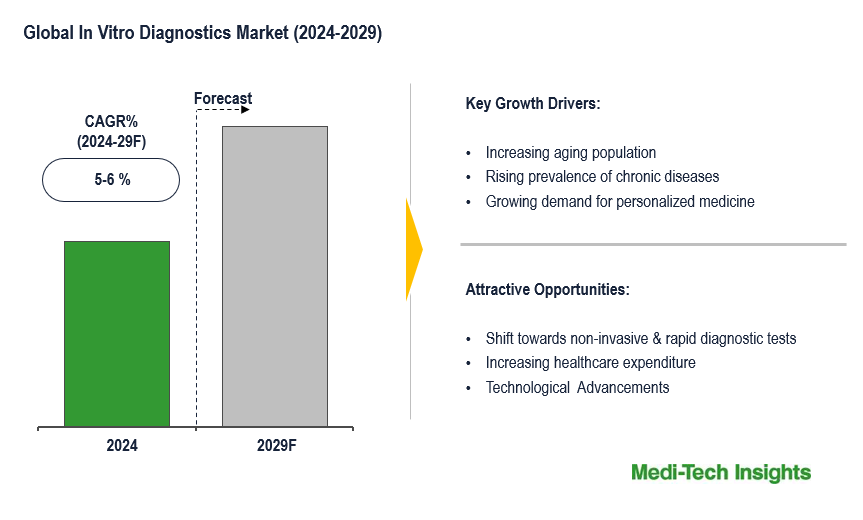 Global In Vitro Diagnostics Market (2024-2029)

CAGR%
(2024-29F)

5-6 %

Forecast

2024

2029F

Key Growth Drivers:

• Increasing aging population
• Rising prevalence of chronic diseases
• Growing demand for personalized medicine

Attractive Opportunities:

• Shift towards non-invasive & rapid diagnostic tests
• Increasing healthcare expenditure
• Technological Advancements

Medi-Tech Insights